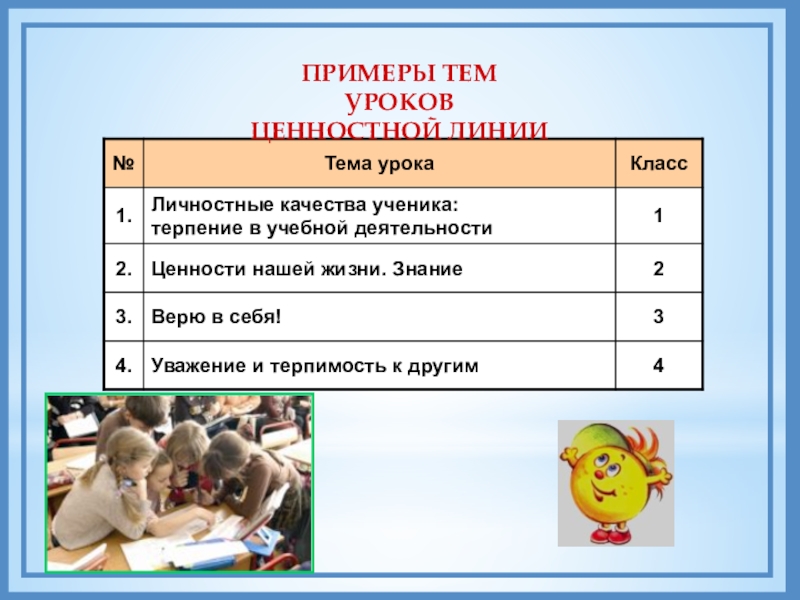 ПРИМЕРЫ ТЕМ
УРОКОВ
ЦЕННОСТНОЙ ЛИНИИ

| № | Тема урока | Класс |
|---|---|---|
| 1. | Личностные качества ученика: терпение в учебной деятельности | 1 |
| 2. | Ценности нашей жизни. Знание | 2 |
| 3. | Верю в себя! | 3 |
| 4. | Уважение и терпимость к другим | 4 |